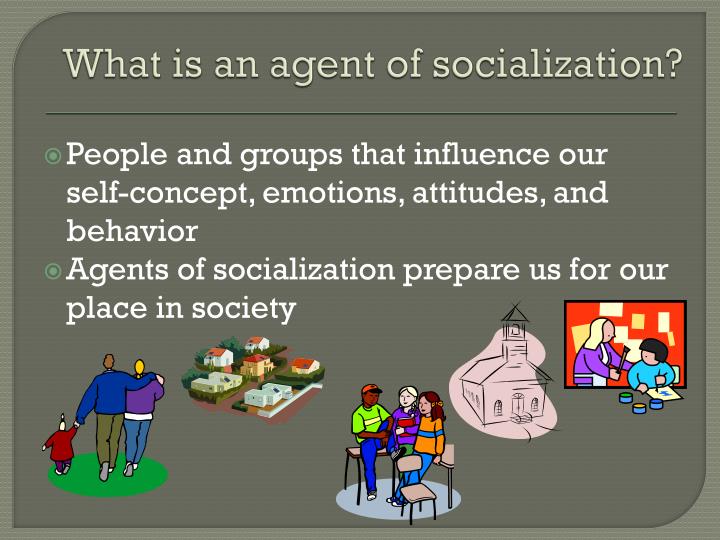 What is an agent of socialization?

People and groups that influence our self-concept, emotions, attitudes, and behavior

Agents of socialization prepare us for our place in society